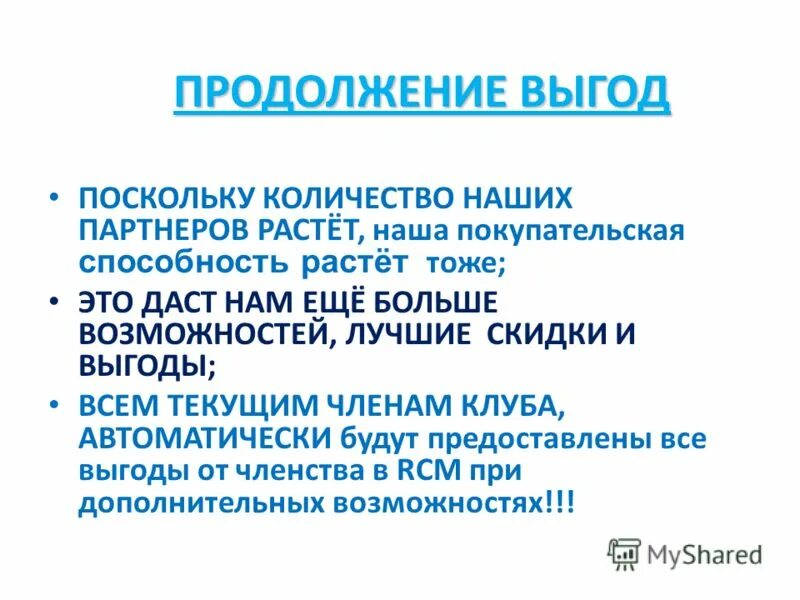 ПРОДОЛЖЕНИЕ ВЫГОД

• ПОСКОЛЬКУ КОЛИЧЕСТВО НАШИХ ПАРТНЕРОВ РАСТЁТ, наша покупательская способность растёт тоже;

• ЭТО ДАСТ НАМ ЕЩЁ БОЛЬШЕ ВОЗМОЖНОСТЕЙ, ЛУЧШИЕ СКИДКИ И ВЫГОДЫ;

• ВСЕМ ТЕКУЩИМ ЧЛЕНАМ КЛУБА, АВТОМАТИЧЕСКИ будут предоставлены все выгоды от членства в RCM при дополнительных возможностях!!!

MyShared